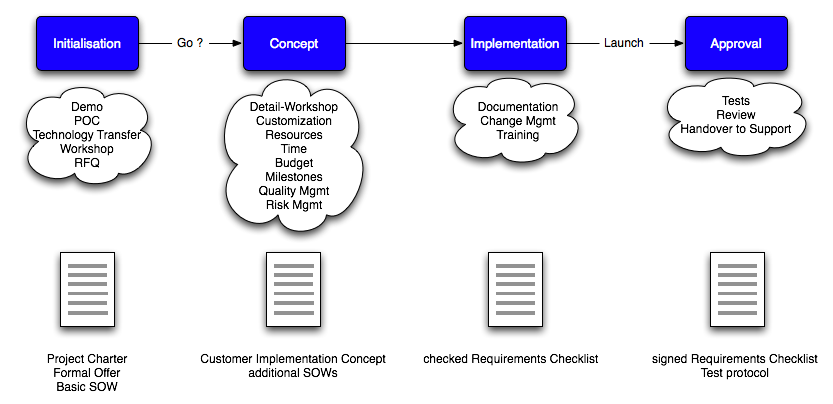 Initialisation

Go ?

Concept

Implementation

Launch

Approval

Demo
POC
Technology Transfer
Workshop
RFQ

Detail-Workshop
Customization
Resources
Time
Budget
Milestones
Quality Mgmt
Risk Mgmt

Documentation
Change Mgmt
Training

Tests
Review
Handover to Support

Project Charter
Formal Offer
Basic SOW

Customer Implementation Concept
additional SOWs

checked Requirements Checklist

signed Requirements Checklist
Test protocol